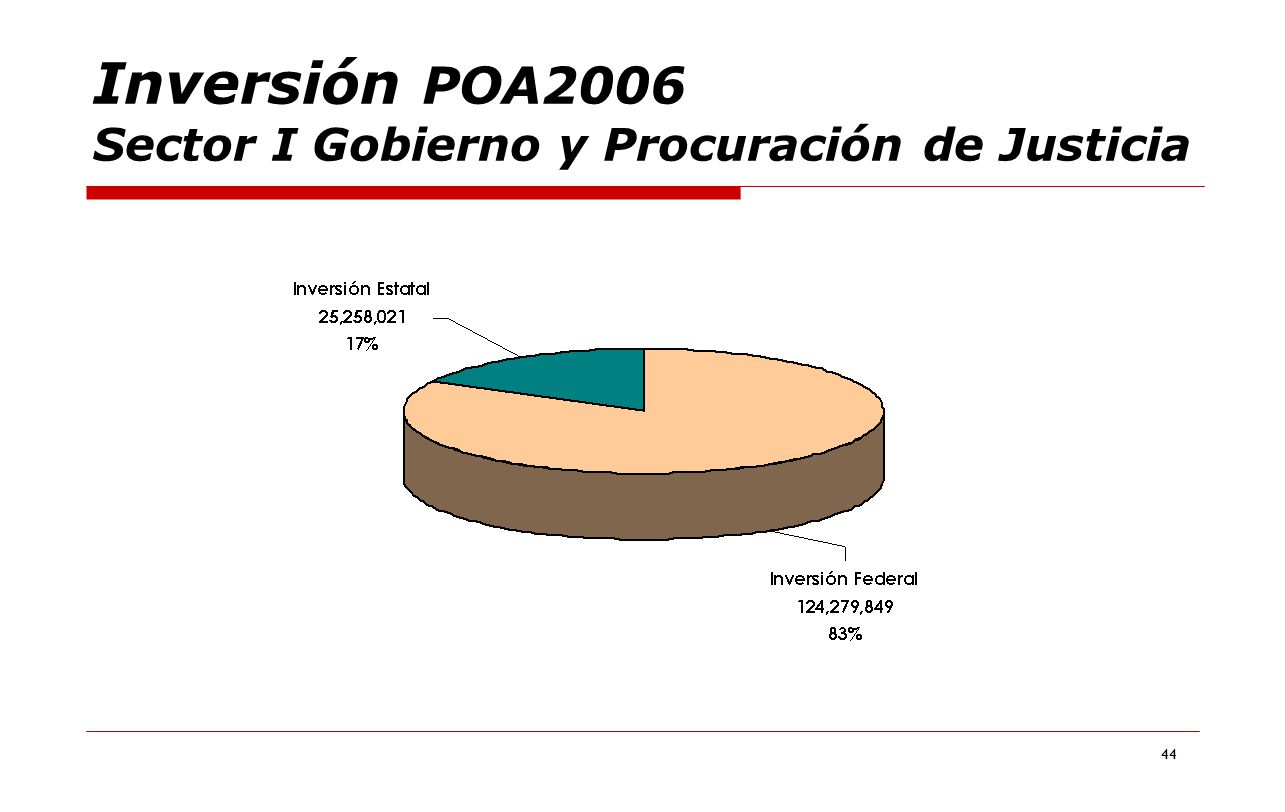 Inversión POA2006
Sector I Gobierno y Procuración de Justicia

Inversión Estatal
25,258,021
17%

Inversión Federal
124,279,849
83%

44